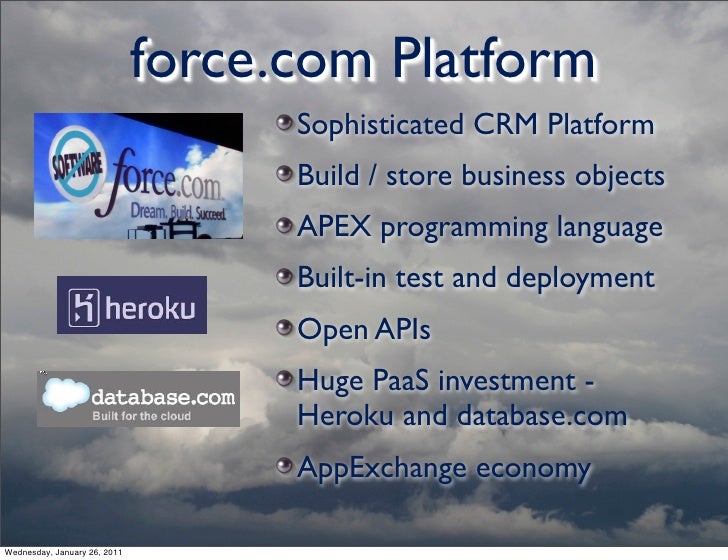 force.com Platform

SOFTWARE force.com Dream. Build. Succeed.

heroku

database.com Built for the cloud

Sophisticated CRM Platform

Build / store business objects

APEX programming language

Built-in test and deployment

Open APIs

Huge PaaS investment - Heroku and database.com

AppExchange economy

Wednesday, January 26, 2011